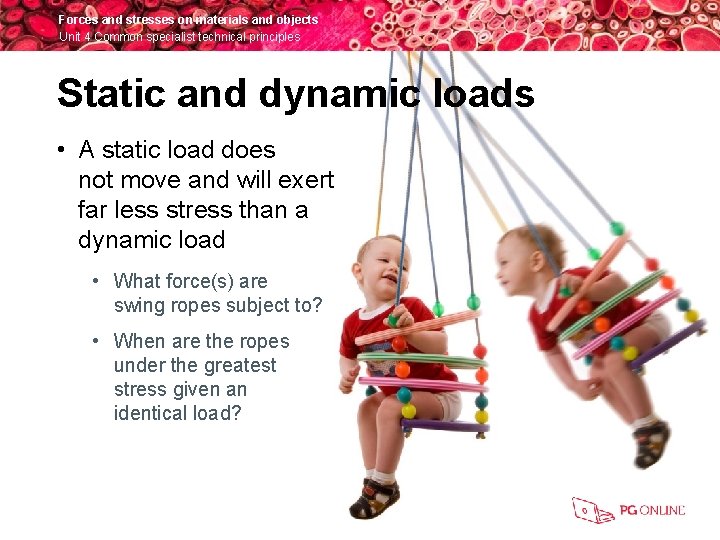 Forces and stresses on materials and objects
Unit 4 Common specialist technical principles

Static and dynamic loads

• A static load does not move and will exert far less stress than a dynamic load

• What force(s) are swing ropes subject to?

• When are the ropes under the greatest stress given an identical load?

PG ONLINE